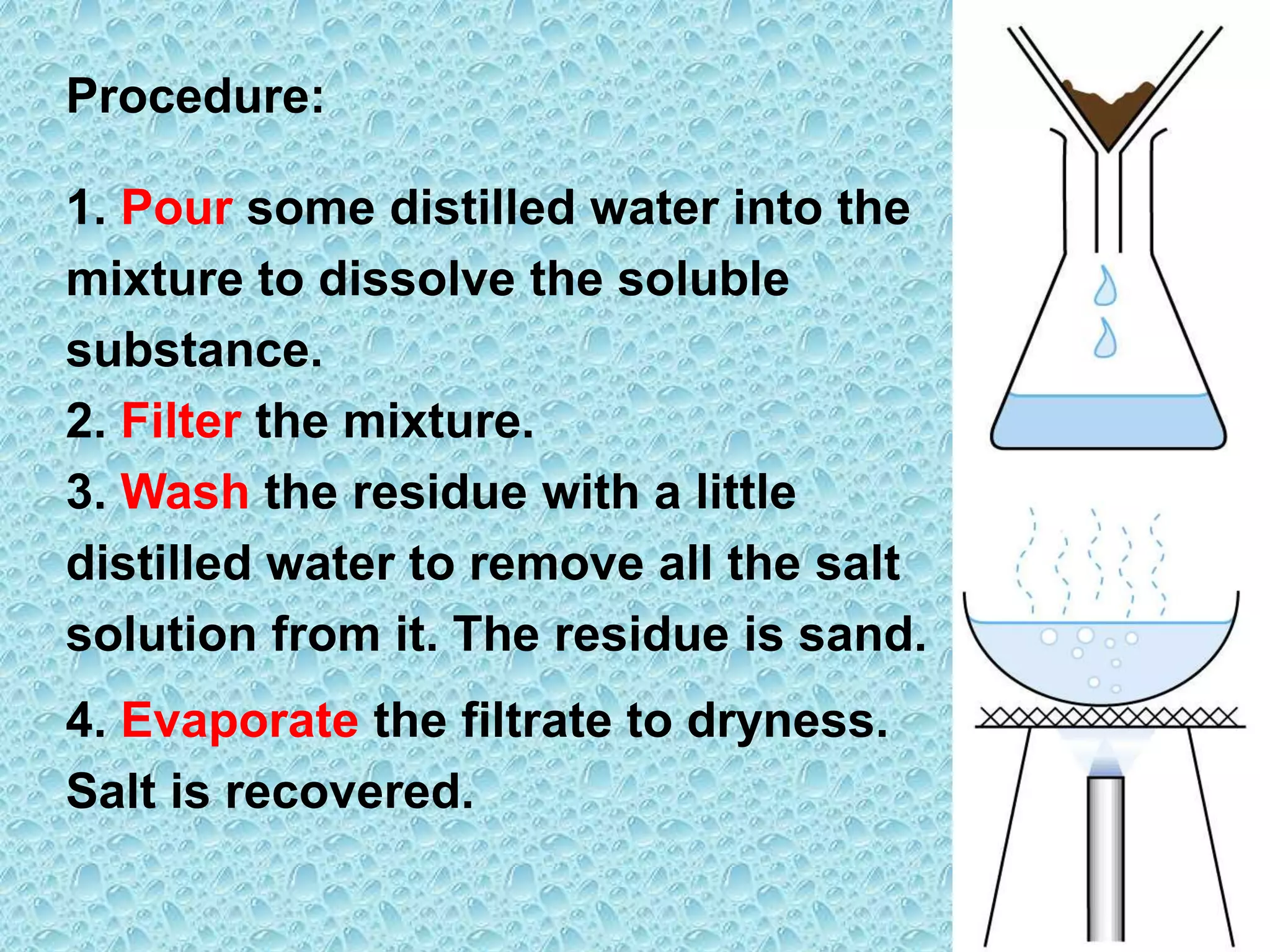 Procedure:

1. Pour some distilled water into the mixture to dissolve the soluble substance.
2. Filter the mixture.
3. Wash the residue with a little distilled water to remove all the salt solution from it. The residue is sand.

4. Evaporate the filtrate to dryness. Salt is recovered.